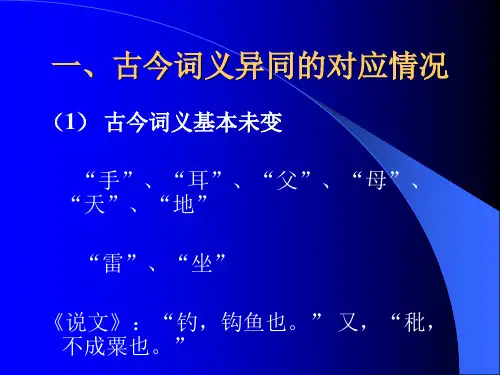 一、古今词义异同的对应情况

（1） 古今词义基本未变

“手”、“耳”、“父”、“母”、“天”、“地”

“雷”、“坐”

《说文》：“钓，钩鱼也。”又，“秕，不成粟也。”